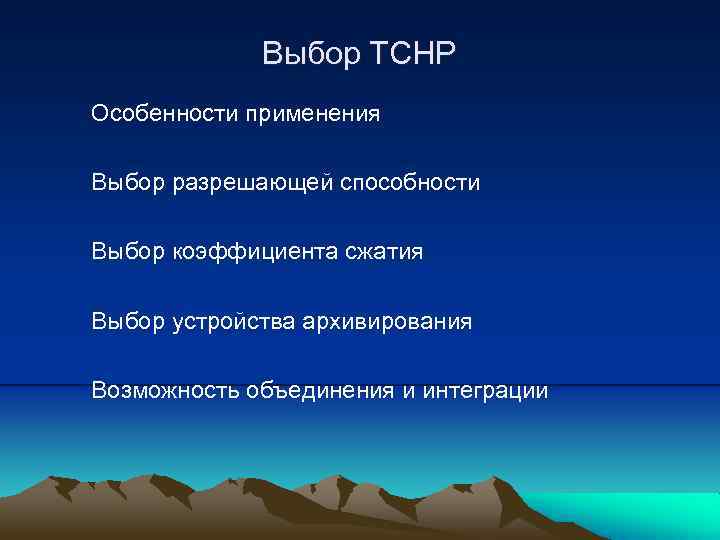 Выбор ТСНР

Особенности применения

Выбор разрешающей способности

Выбор коэффициента сжатия

Выбор устройства архивирования

Возможность объединения и интеграции